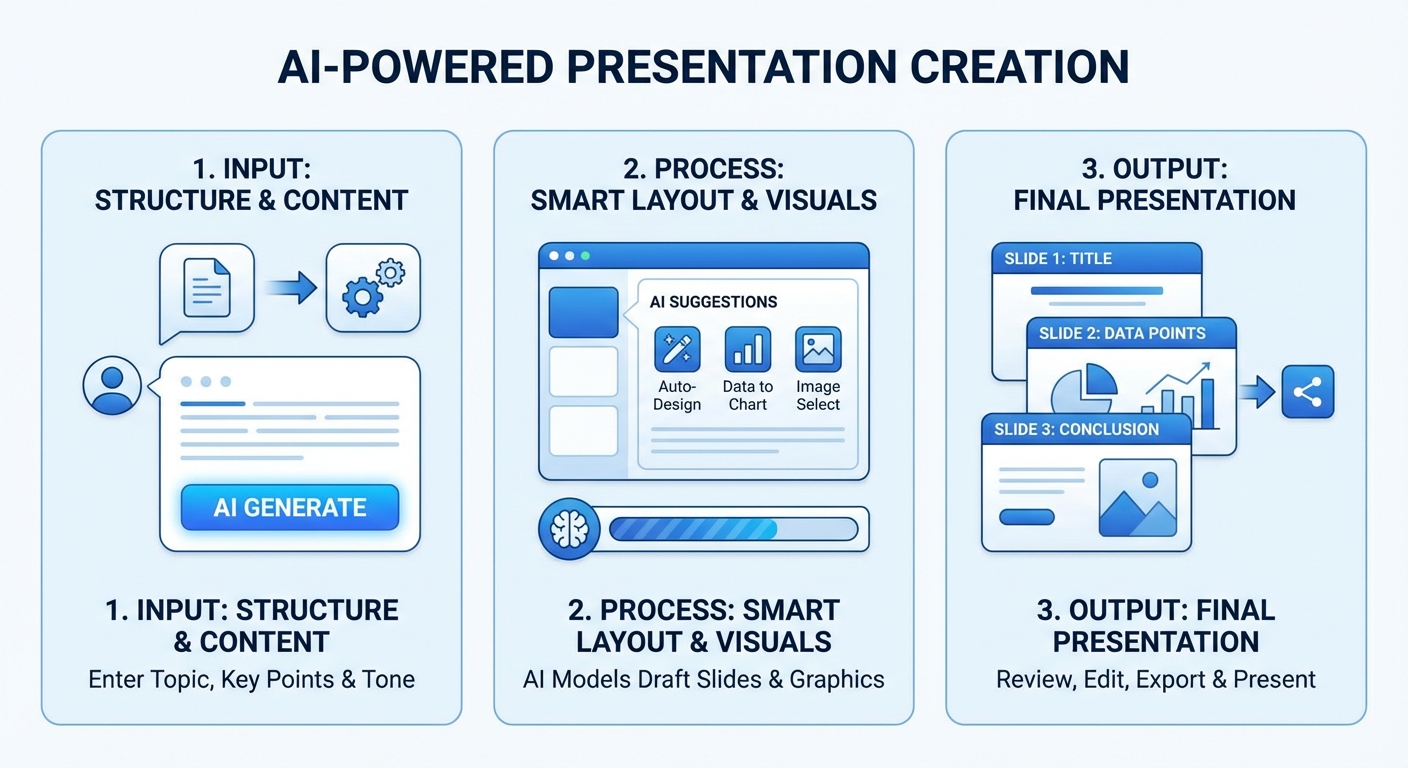 AI-POWERED PRESENTATION CREATION

1. INPUT:
STRUCTURE & CONTENT

AI GENERATE

1. INPUT: STRUCTURE & CONTENT
Enter Topic, Key Points & Tone

2. PROCESS:
SMART LAYOUT & VISUALS

AI SUGGESTIONS

Auto-Design

Data to Chart

Image Select

2. PROCESS: SMART LAYOUT & VISUALS
AI Models Draft Slides & Graphics

3. OUTPUT:
FINAL PRESENTATION

SLIDE 1: TITLE

SLIDE 2: DATA POINTS

SLIDE 3: CONCLUSION

3. OUTPUT: FINAL PRESENTATION
Review, Edit, Export & Present